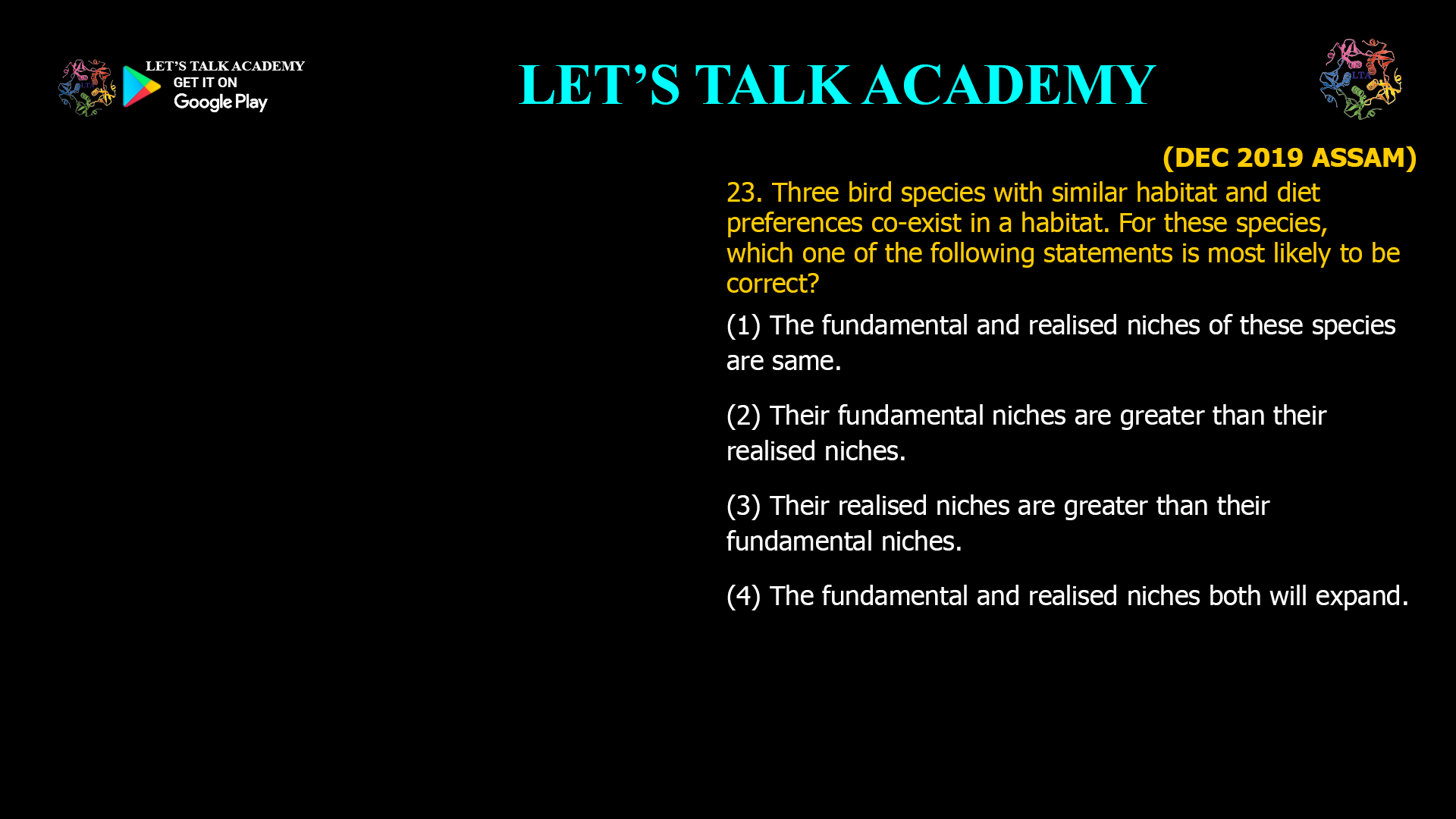 LET'S TALK ACADEMY
GET IT ON
Google Play

LET'S TALK ACADEMY

LTA

(DEC 2019 ASSAM)

23. Three bird species with similar habitat and diet preferences co-exist in a habitat. For these species, which one of the following statements is most likely to be correct?

(1) The fundamental and realised niches of these species are same.

(2) Their fundamental niches are greater than their realised niches.

(3) Their realised niches are greater than their fundamental niches.

(4) The fundamental and realised niches both will expand.